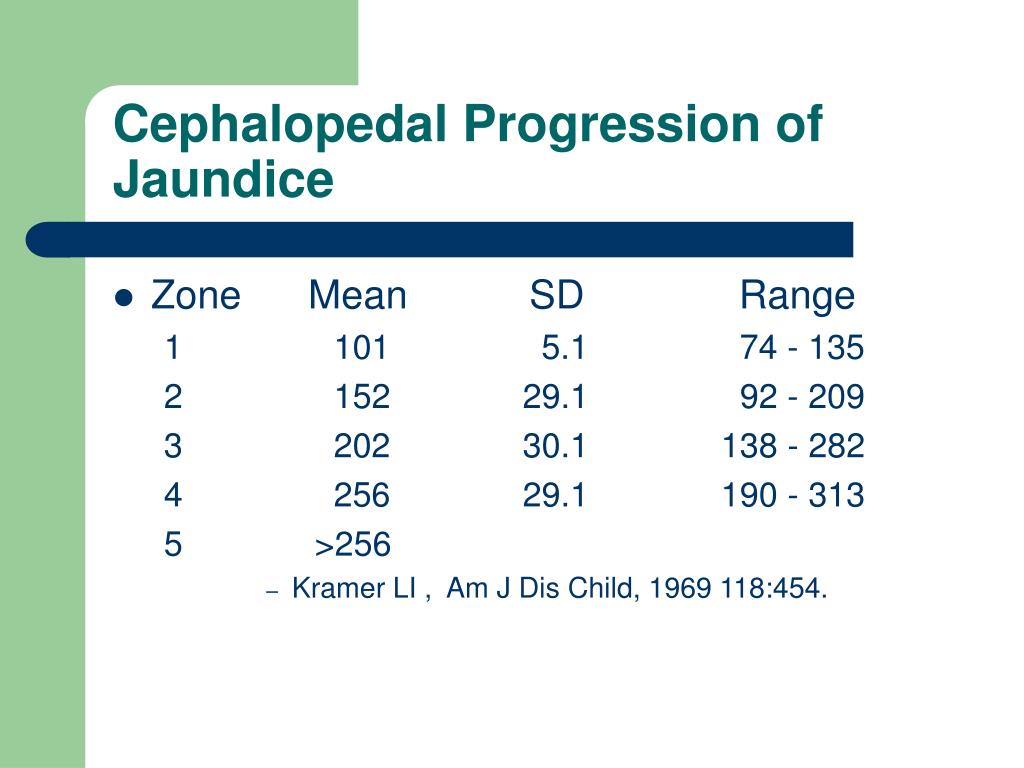 Cephalopedal Progression of Jaundice

| Zone | Mean | SD | Range |
|---|---|---|---|
| 1 | 101 | 5.1 | 74 - 135 |
| 2 | 152 | 29.1 | 92 - 209 |
| 3 | 202 | 30.1 | 138 - 282 |
| 4 | 256 | 29.1 | 190 - 313 |
| 5 | >256 | | |

– Kramer LI , Am J Dis Child, 1969 118:454.